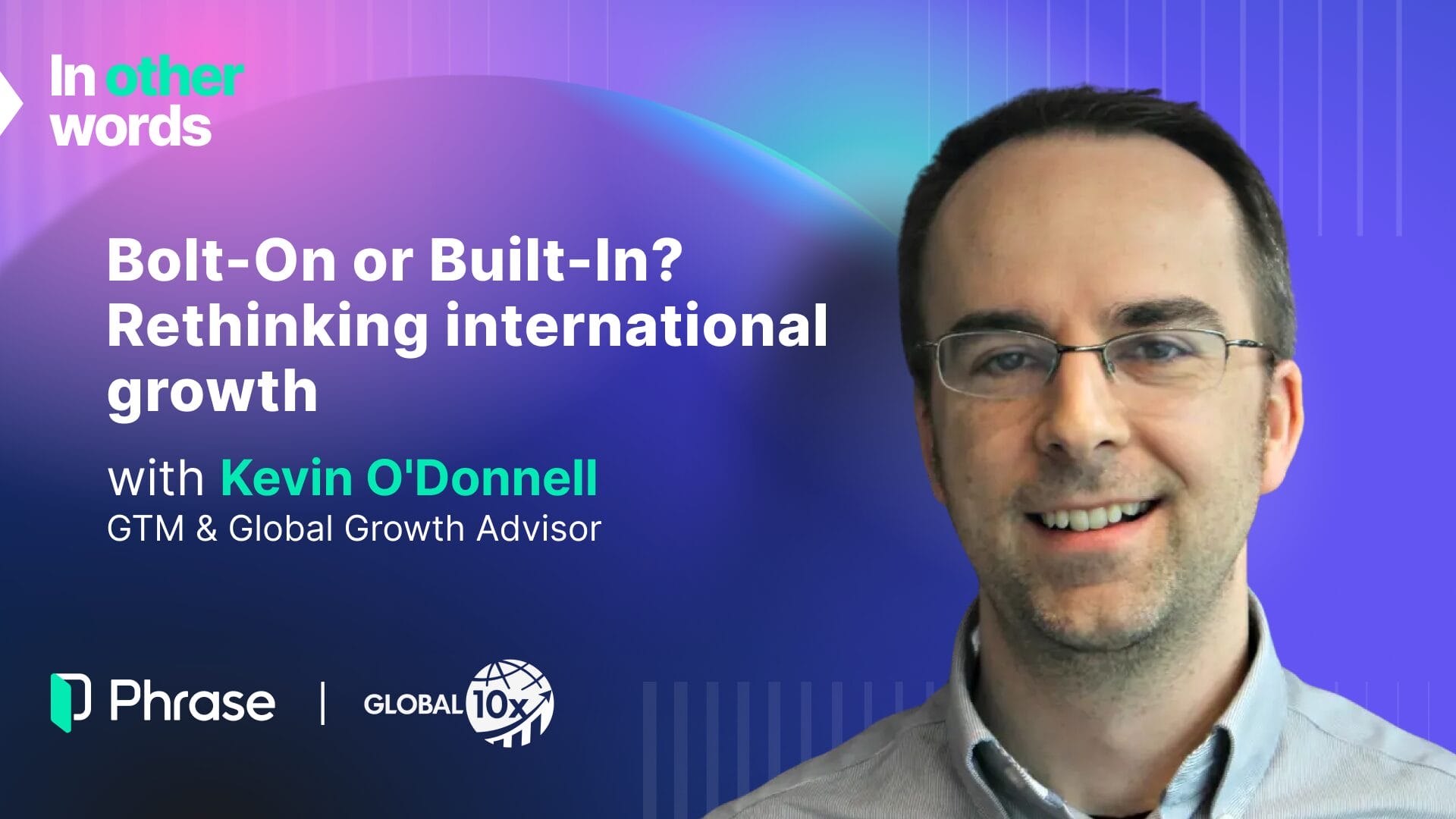 In other words

Bolt-On or Built-In? Rethinking international growth

with Kevin O'Donnell
GTM & Global Growth Advisor

Phrase | GLOBAL 10x